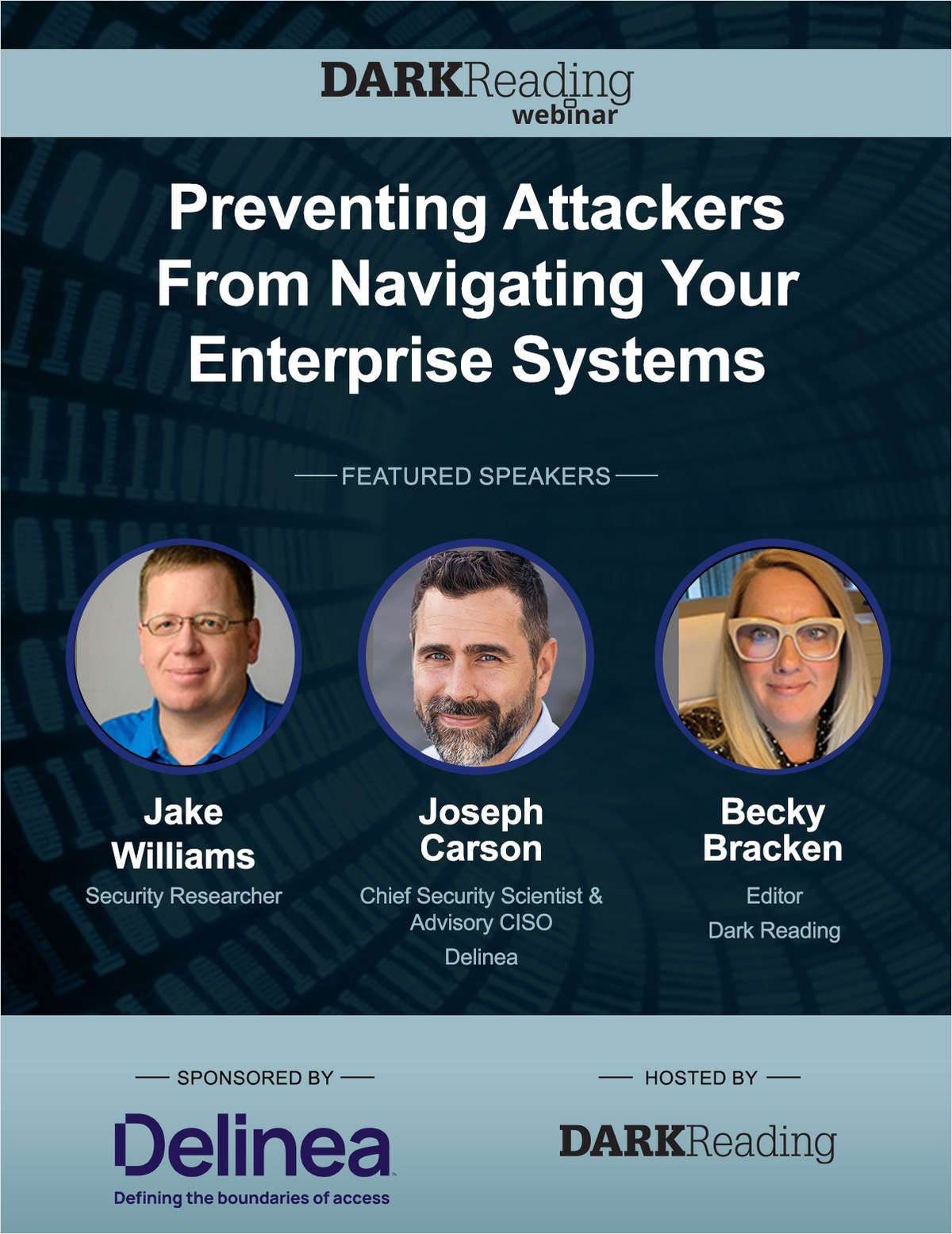 DARKReading webinar

Preventing Attackers From Navigating Your Enterprise Systems

FEATURED SPEAKERS

Jake Williams
Security Researcher

Joseph Carson
Chief Security Scientist & Advisory CISO
Delinea

Becky Bracken
Editor
Dark Reading

SPONSORED BY

Delinea
Defining the boundaries of access

HOSTED BY

DARKReading